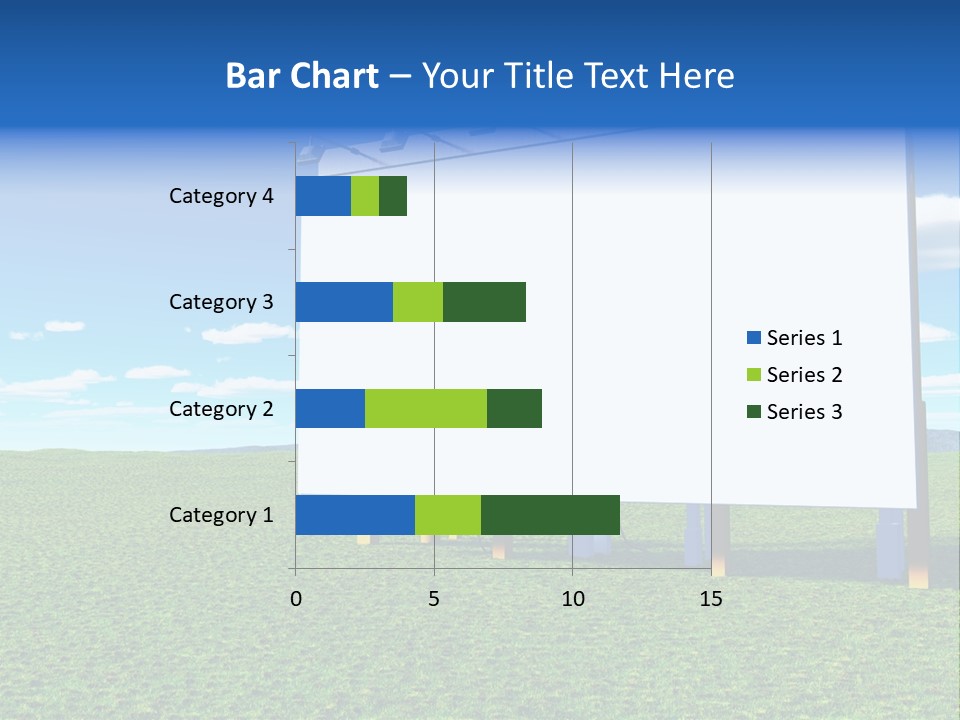 Bar Chart – Your Title Text Here

Category 4
Category 3
Category 2
Category 1

0
5
10
15

Series 1
Series 2
Series 3